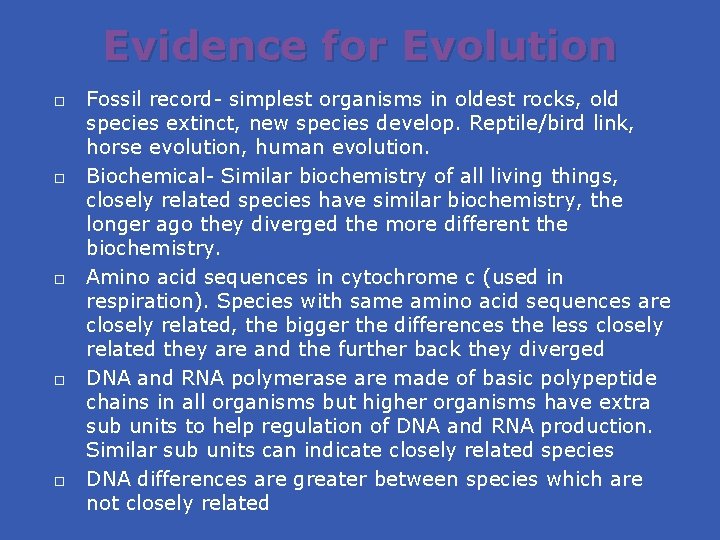 Evidence for Evolution

□ Fossil record- simplest organisms in oldest rocks, old species extinct, new species develop. Reptile/bird link, horse evolution, human evolution.

□ Biochemical- Similar biochemistry of all living things, closely related species have similar biochemistry, the longer ago they diverged the more different the biochemistry.

□ Amino acid sequences in cytochrome c (used in respiration). Species with same amino acid sequences are closely related, the bigger the differences the less closely related they are and the further back they diverged

□ DNA and RNA polymerase are made of basic polypeptide chains in all organisms but higher organisms have extra sub units to help regulation of DNA and RNA production. Similar sub units can indicate closely related species

□ DNA differences are greater between species which are not closely related